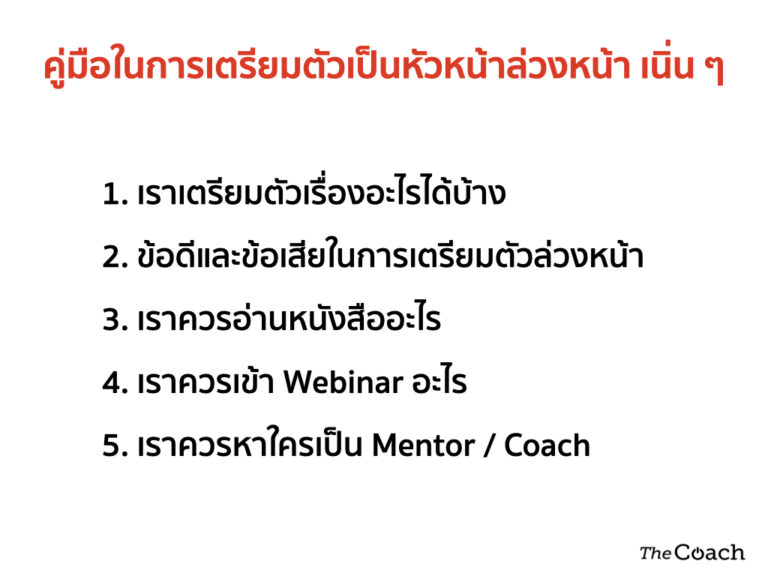 คู่มือในการเตรียมตัวเป็นหัวหน้าล่วงหน้า เนิ่น ๆ

1. เราเตรียมตัวเรื่องอะไรได้บ้าง

2. ข้อดีและข้อเสียในการเตรียมตัวล่วงหน้า

3. เราควรอ่านหนังสืออะไร

4. เราควรเข้า Webinar อะไร

5. เราควรหาใครเป็น Mentor / Coach

The Coach